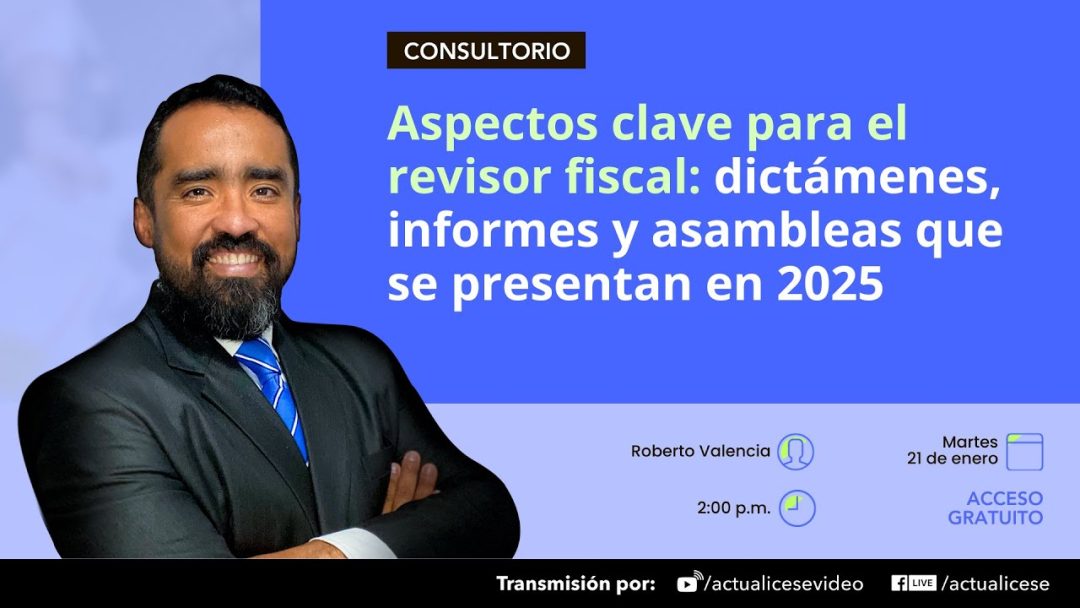 CONSULTORIO

Aspectos clave para el revisor fiscal: dictámenes, informes y asambleas que se presentan en 2025

Roberto Valencia

Martes 21 de enero

2:00 p.m.

ACCESO GRATUITO

Transmisión por: /actualicesevideo LIVE /actualicese